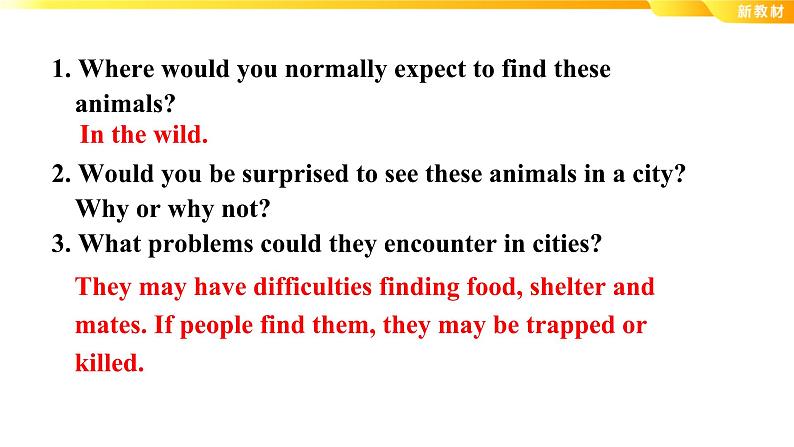 新教材

1. Where would you normally expect to find these animals?

In the wild.

2. Would you be surprised to see these animals in a city? Why or why not?

3. What problems could they encounter in cities?

They may have difficulties finding food, shelter and mates. If people find them, they may be trapped or killed.